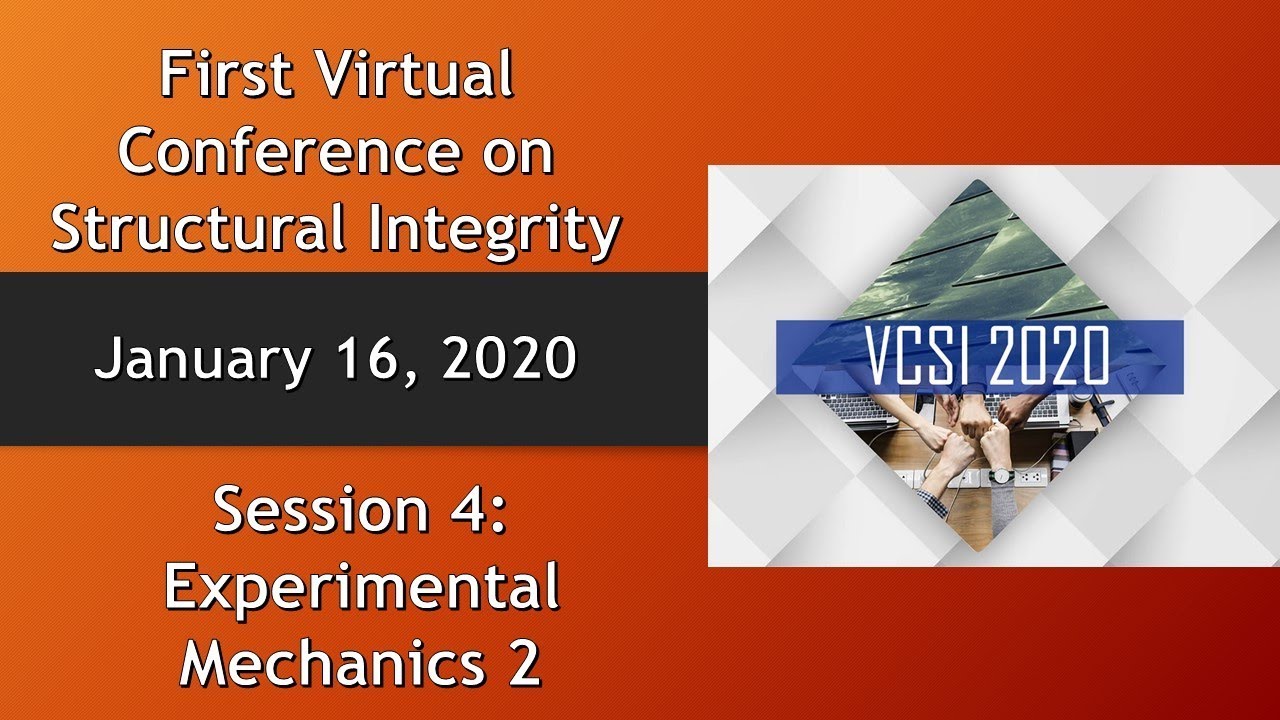 First Virtual Conference on Structural Integrity

January 16, 2020

Session 4: Experimental Mechanics 2

VCSI 2020